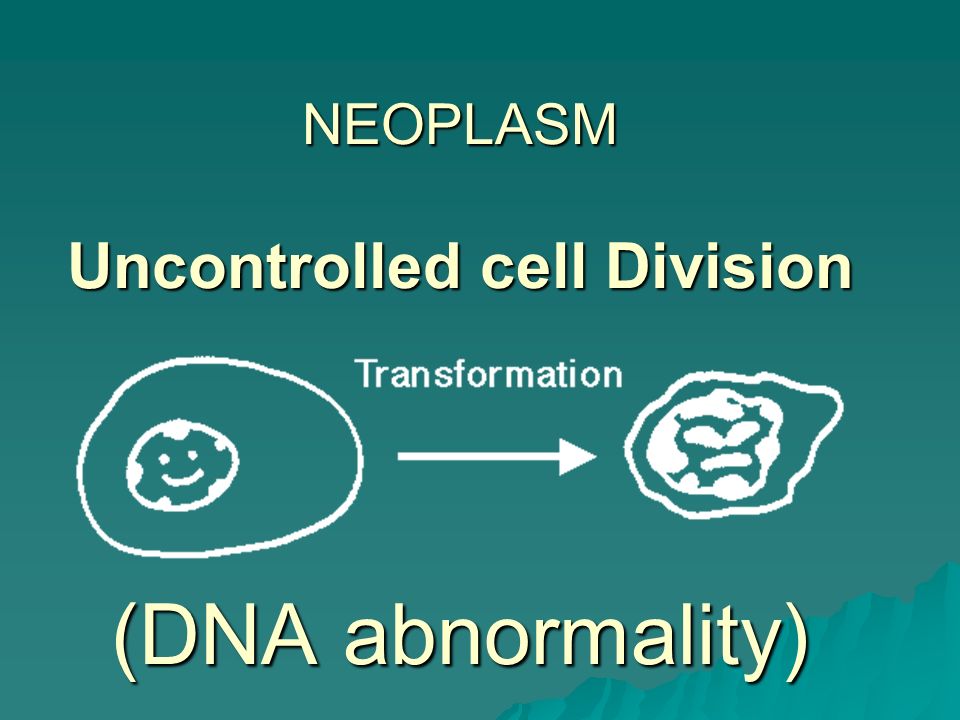 NEOPLASM

Uncontrolled cell Division

Transformation

(DNA abnormality)